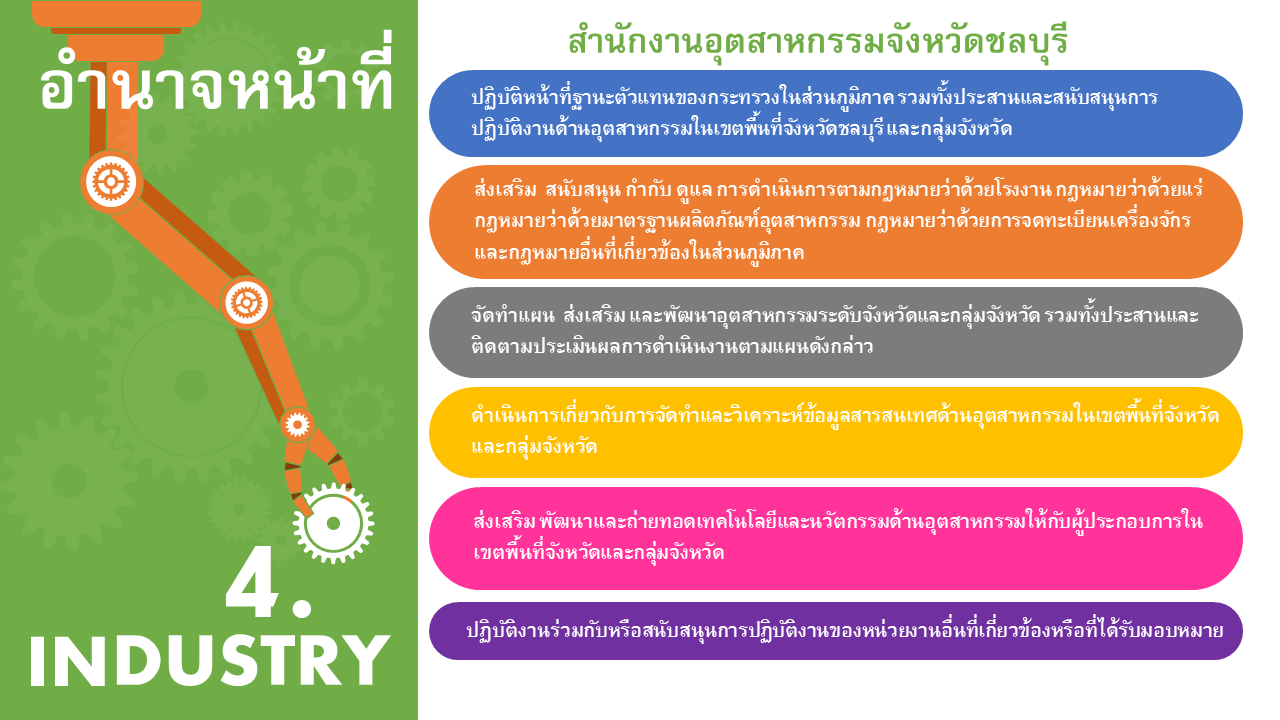 อำนาจหน้าที่

4.
INDUSTRY

สำนักงานอุตสาหกรรมจังหวัดชลบุรี

ปฏิบัติหน้าที่ฐานะตัวแทนของกระทรวงในส่วนภูมิภาค รวมทั้งประสานและสนับสนุนการปฏิบัติงานด้านอุตสาหกรรมในเขตพื้นที่จังหวัดชลบุรี และกลุ่มจังหวัด

ส่งเสริม สนับสนุน กำกับ ดูแล การดำเนินการตามกฎหมายว่าด้วยโรงงาน กฎหมายว่าด้วยแร่ กฎหมายว่าด้วยมาตรฐานผลิตภัณฑ์อุตสาหกรรม กฎหมายว่าด้วยการจดทะเบียนเครื่องจักร และกฎหมายอื่นที่เกี่ยวข้องในส่วนภูมิภาค

จัดทำแผน ส่งเสริม และพัฒนาอุตสาหกรรมระดับจังหวัดและกลุ่มจังหวัด รวมทั้งประสานและติดตามประเมินผลการดำเนินงานตามแผนดังกล่าว

ดำเนินการเกี่ยวกับการจัดทำและวิเคราะห์ข้อมูลสารสนเทศด้านอุตสาหกรรมในเขตพื้นที่จังหวัดและกลุ่มจังหวัด

ส่งเสริม พัฒนาและถ่ายทอดเทคโนโลยีและนวัตกรรมด้านอุตสาหกรรมให้กับผู้ประกอบการในเขตพื้นที่จังหวัดและกลุ่มจังหวัด

ปฏิบัติงานร่วมกับหรือสนับสนุนการปฏิบัติงานของหน่วยงานอื่นที่เกี่ยวข้องหรือที่ได้รับมอบหมาย